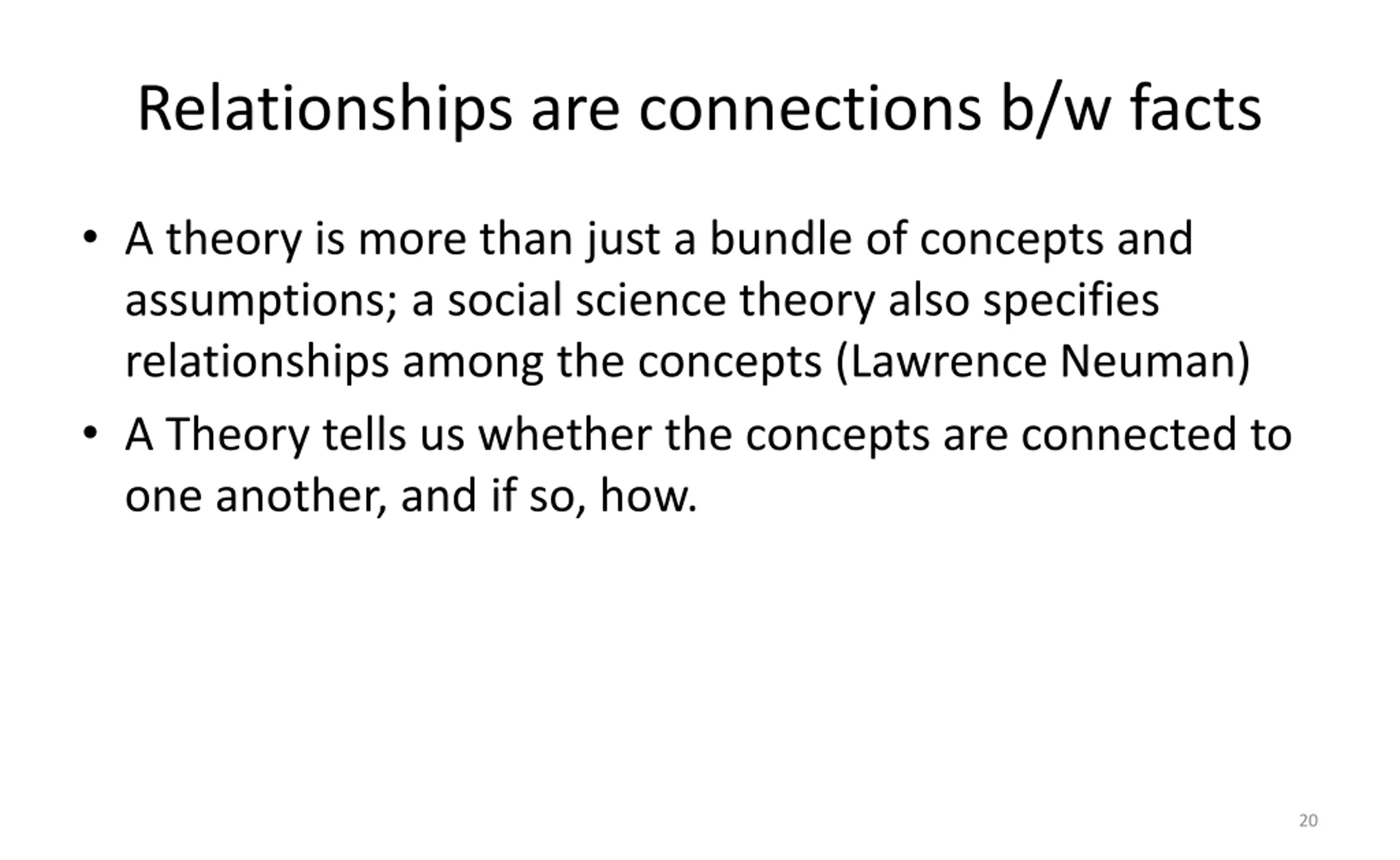 Relationships are connections b/w facts

• A theory is more than just a bundle of concepts and assumptions; a social science theory also specifies relationships among the concepts (Lawrence Neuman)

• A Theory tells us whether the concepts are connected to one another, and if so, how.

20